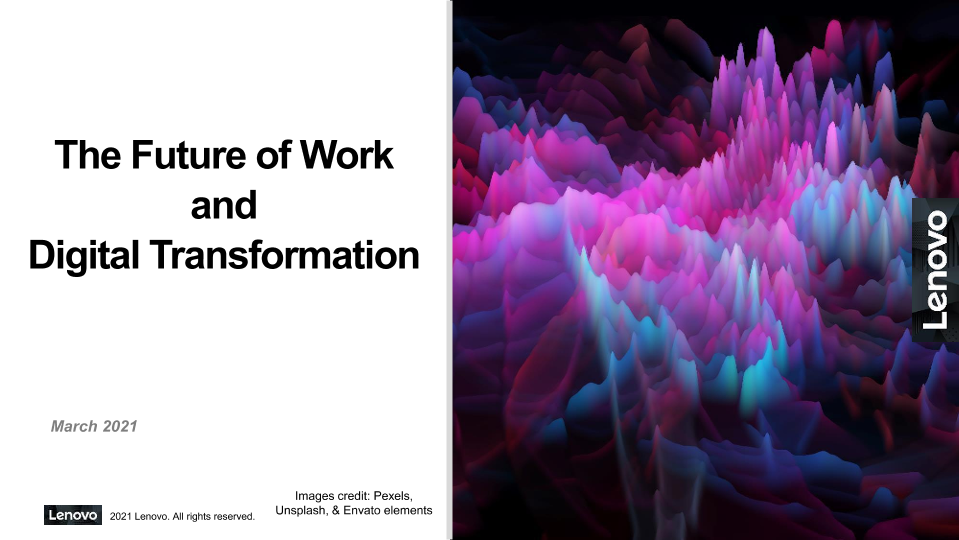 The Future of Work and Digital Transformation

March 2021

Lenovo 2021 Lenovo. All rights reserved.

Images credit: Pexels, Unsplash, & Envato elements

Lenovo